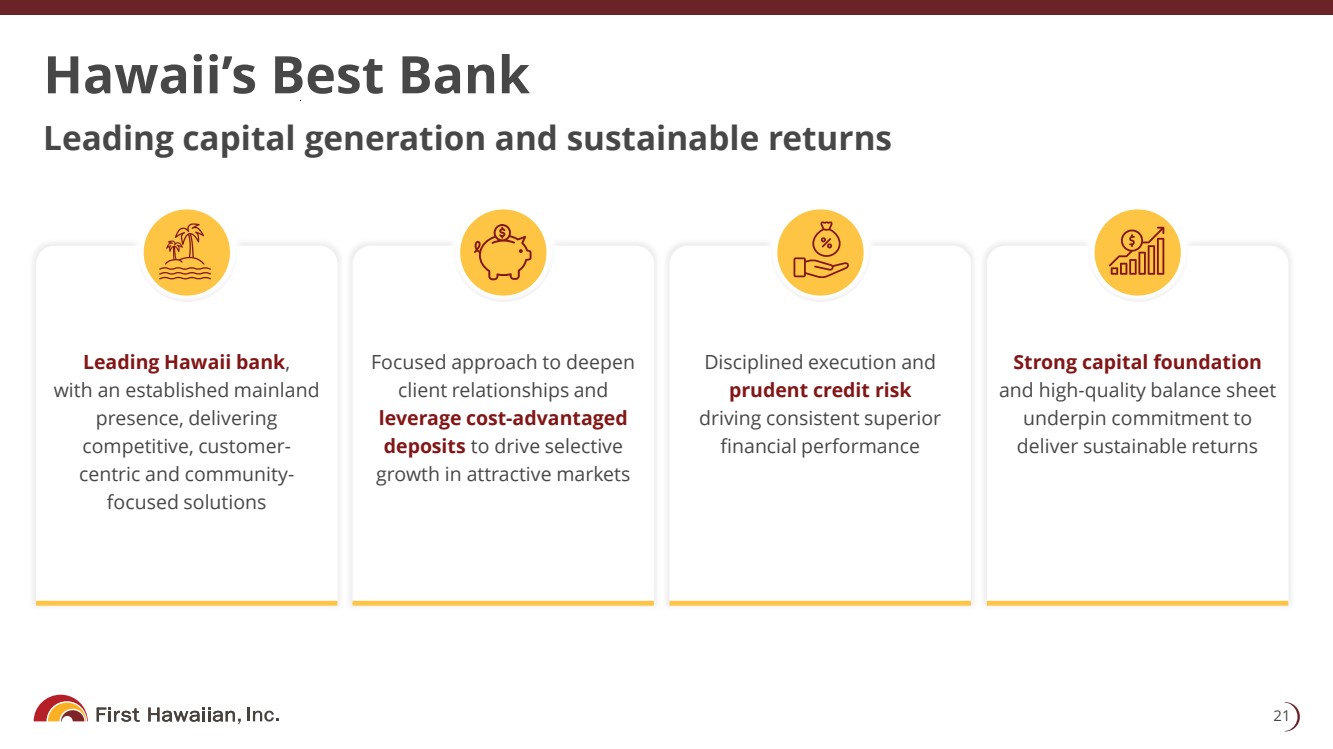 Hawaii's Best Bank

Leading capital generation and sustainable returns

Leading Hawaii bank, with an established mainland presence, delivering competitive, customer-centric and community-focused solutions

Focused approach to deepen client relationships and leverage cost-advantaged deposits to drive selective growth in attractive markets

Disciplined execution and prudent credit risk driving consistent superior financial performance

Strong capital foundation and high-quality balance sheet underpin commitment to deliver sustainable returns

First Hawaiian, Inc.

21